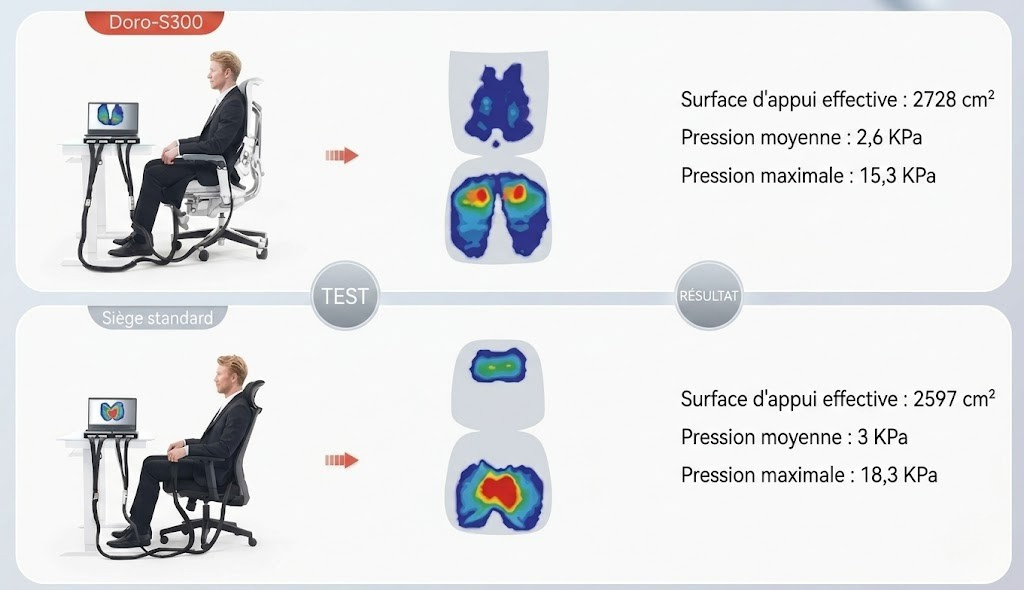 Doro-S300

Surface d'appui effective : 2728 cm²
Pression moyenne : 2,6 KPa
Pression maximale : 15,3 KPa

TEST

RÉSULTAT

Siège standard

Surface d'appui effective : 2597 cm²
Pression moyenne : 3 KPa
Pression maximale : 18,3 KPa